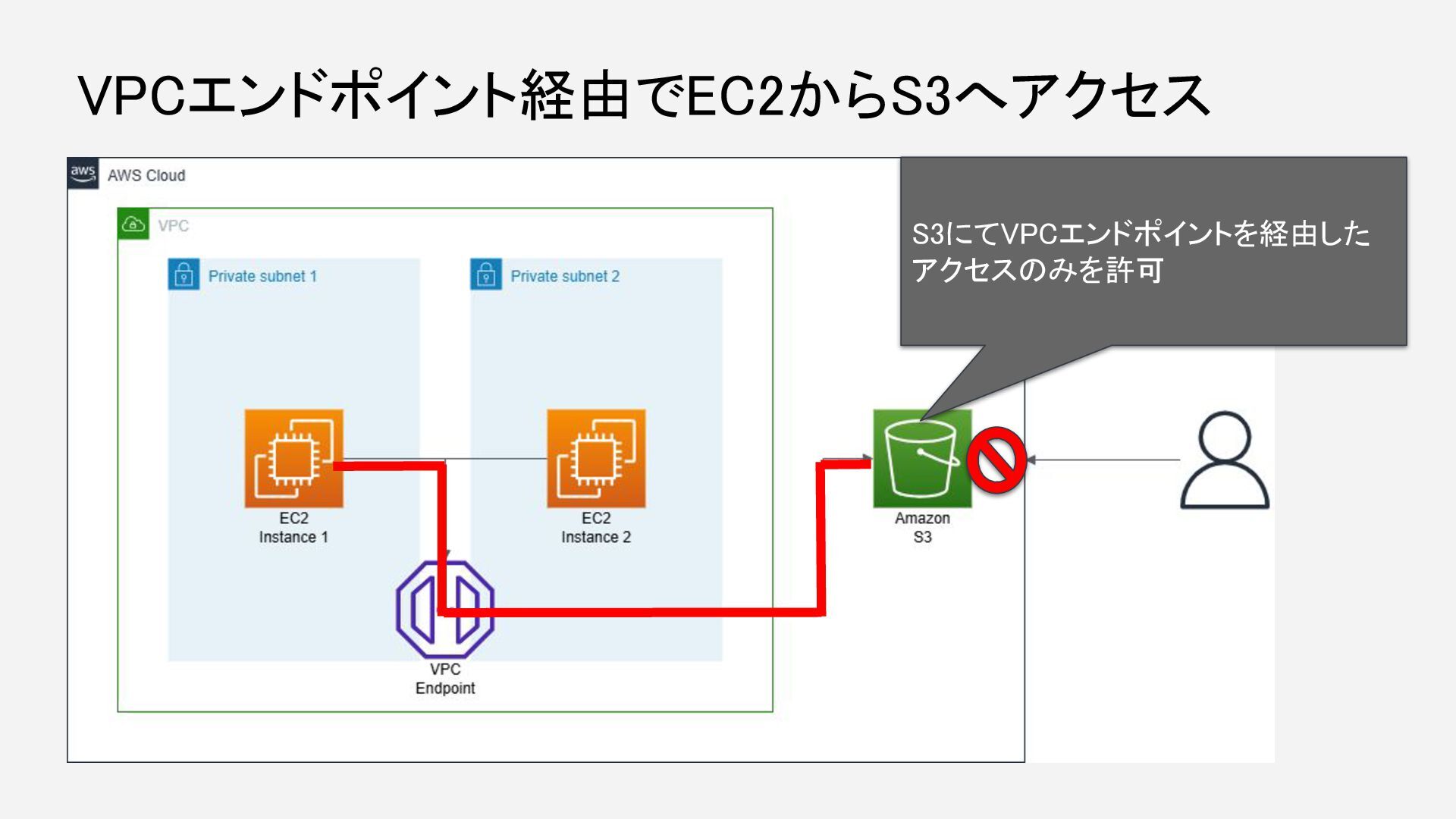 VPCエンドポイント経由でEC2からS3へアクセス

aws AWS Cloud

VPC

Private subnet 1

Private subnet 2

S3にてVPCエンドポイントを経由したアクセスのみを許可

EC2
Instance 1

EC2
Instance 2

Amazon
S3

VPC
Endpoint